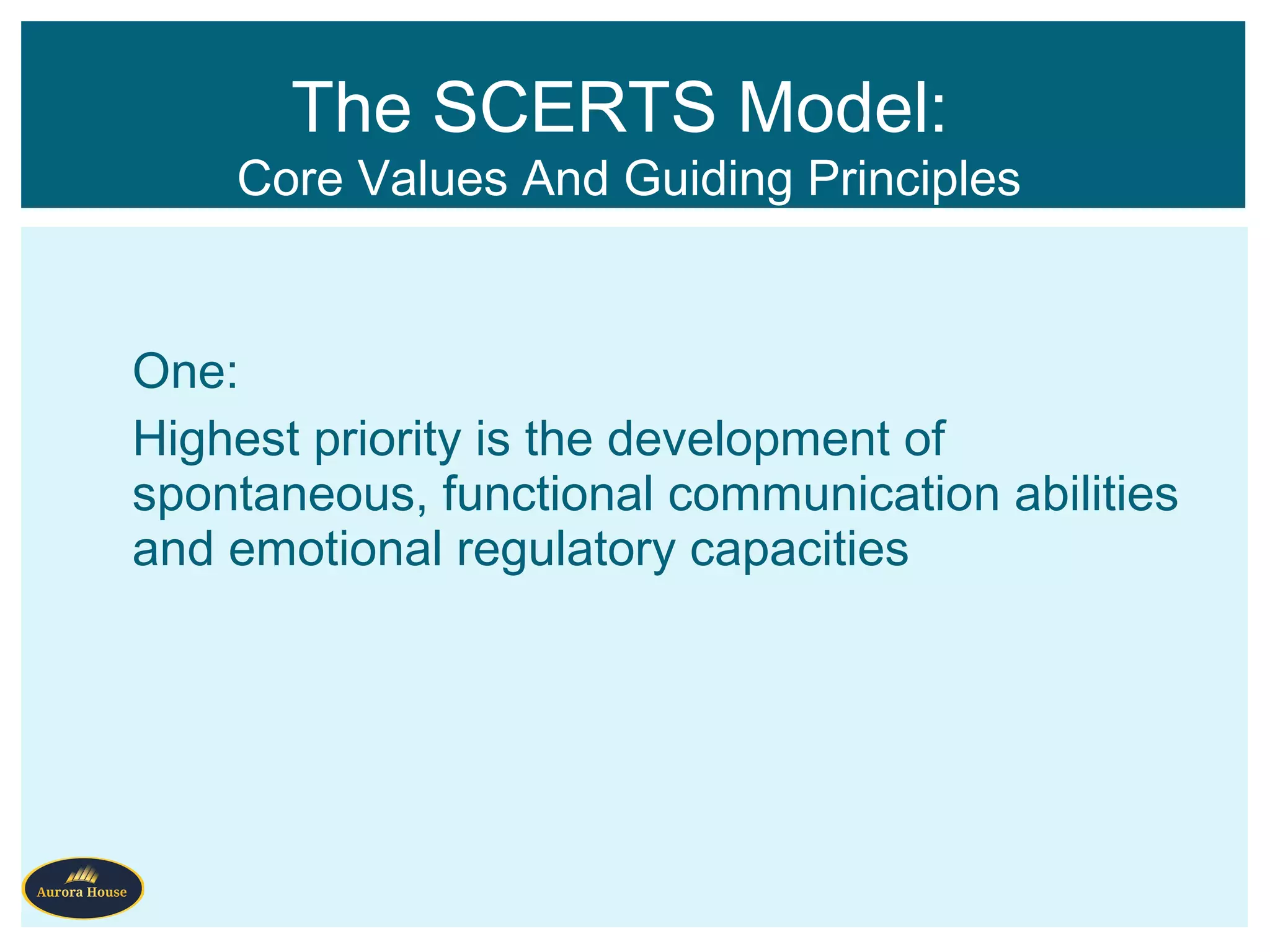 The SCERTS Model:
Core Values And Guiding Principles

One:

Highest priority is the development of spontaneous, functional communication abilities and emotional regulatory capacities

Aurora House